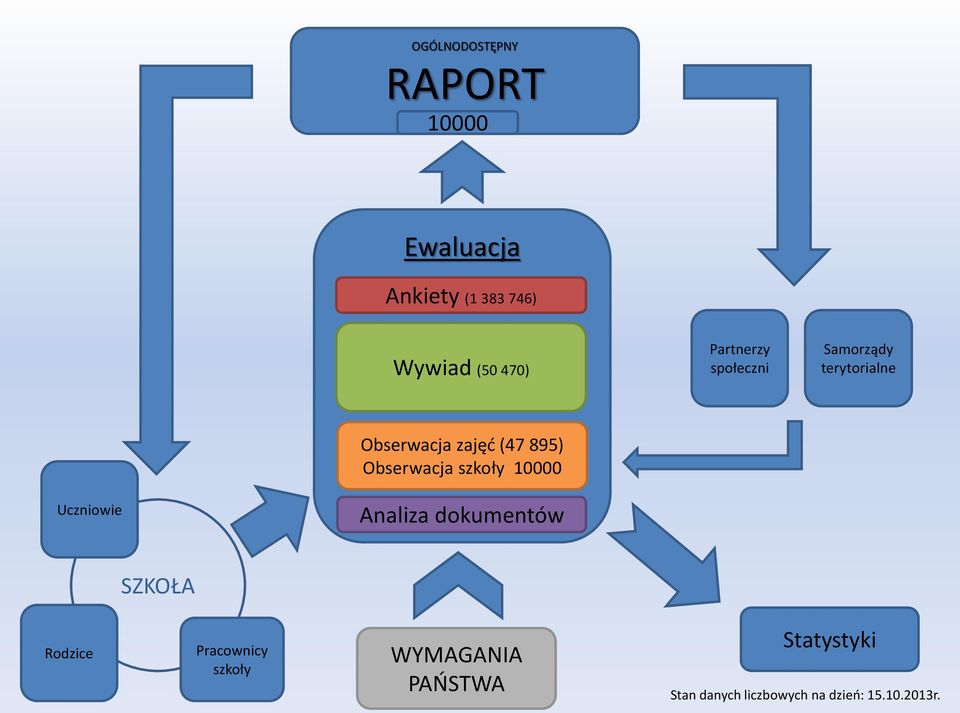 OGÓLNODOSTĘPNY
RAPORT
10000

Ewaluacja
Ankiety (1 383 746)
Wywiad (50 470)
Obserwacja zajęć (47 895)
Obserwacja szkoły 10000
Analiza dokumentów

Partnerzy społeczni
Samorządy terytorialne

Uczniowie
SZKOŁA
Rodzice
Pracownicy szkoły

WYMAGANIA PAŃSTWA

Statystyki

Stan danych liczbowych na dzień: 15.10.2013r.